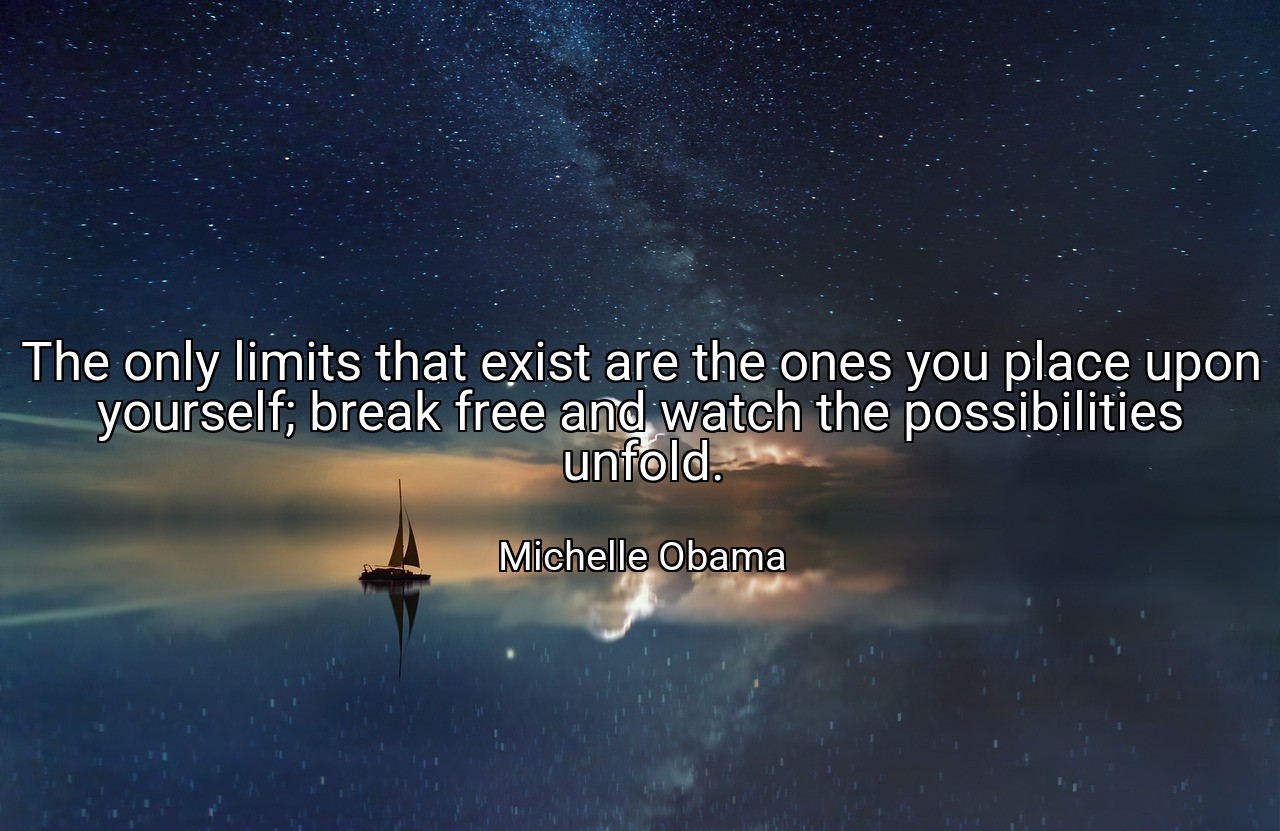 The only limits that exist are the ones you place upon yourself; break free and watch the possibilities unfold.

Michelle Obama